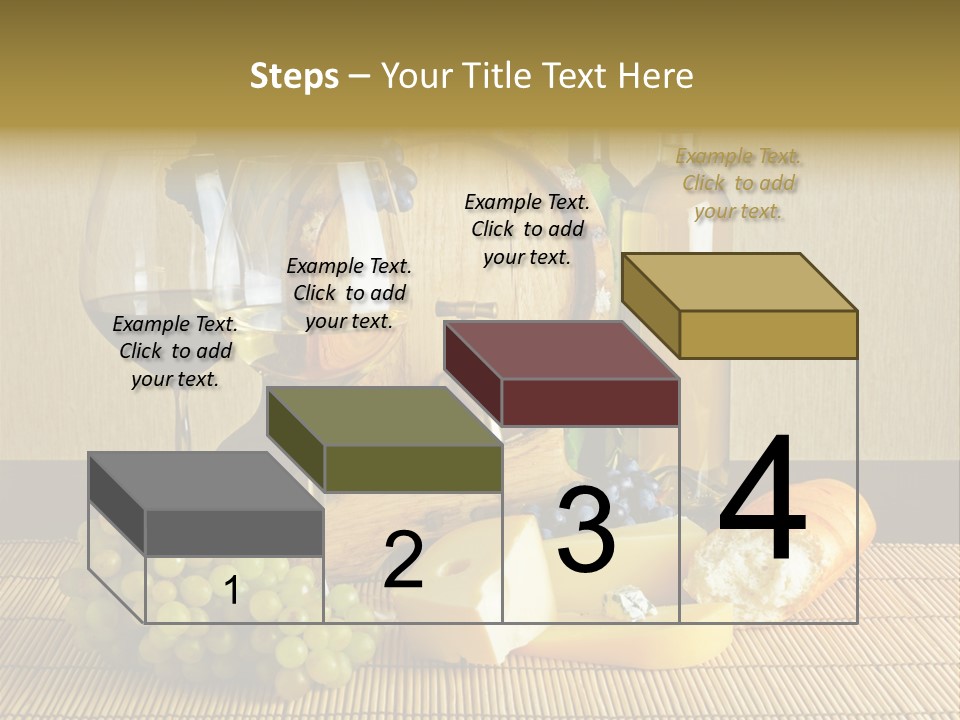 Steps – Your Title Text Here

Example Text. Click to add your text.

Example Text. Click to add your text.

Example Text. Click to add your text.

Example Text. Click to add your text.

1

2

3

4